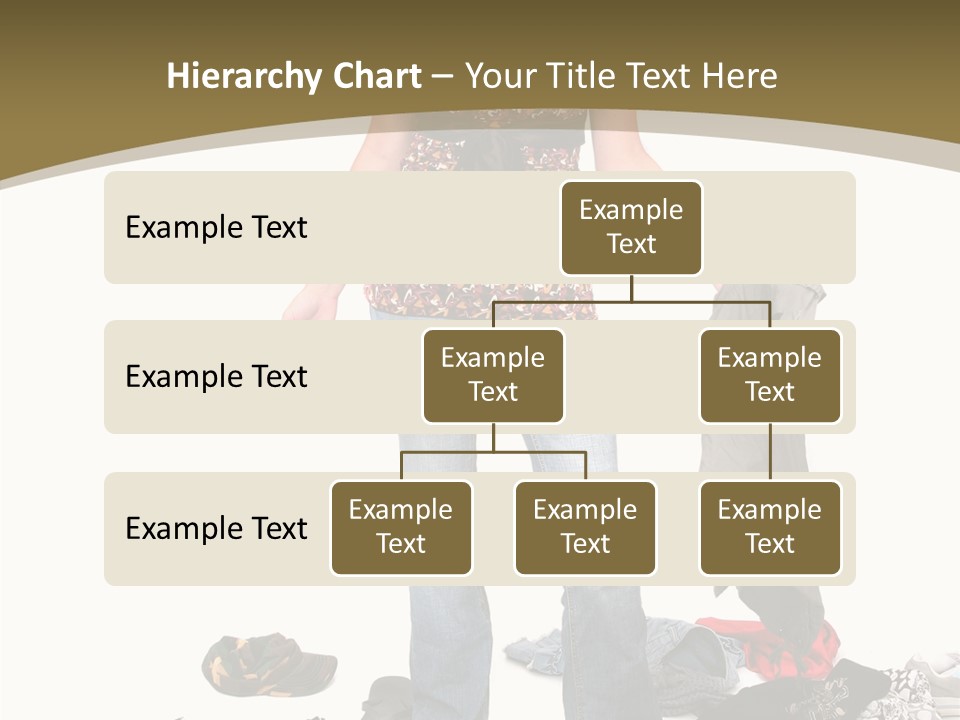 Hierarchy Chart – Your Title Text Here

Example Text

Example Text

Example Text

Example Text

Example Text

Example Text

Example Text

Example Text

Example Text